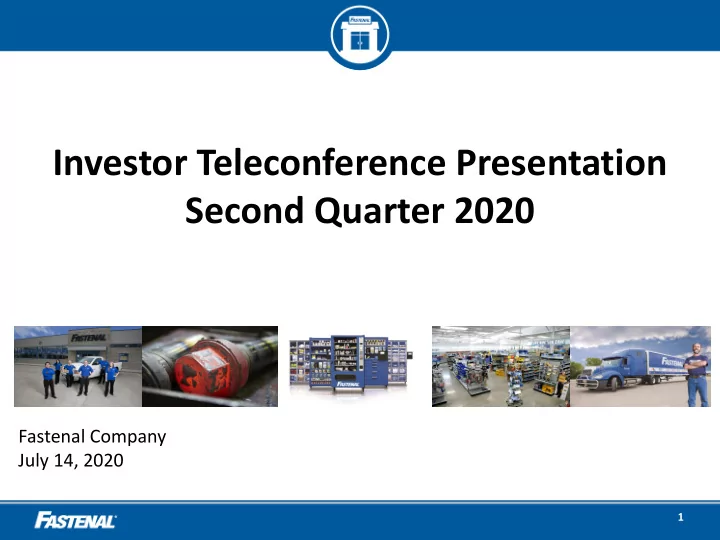 FASTENAL

Investor Teleconference Presentation
Second Quarter 2020

FASTENAL

FASTENAL

FASTENAL

Fastenal Company
July 14, 2020

FASTENAL

1